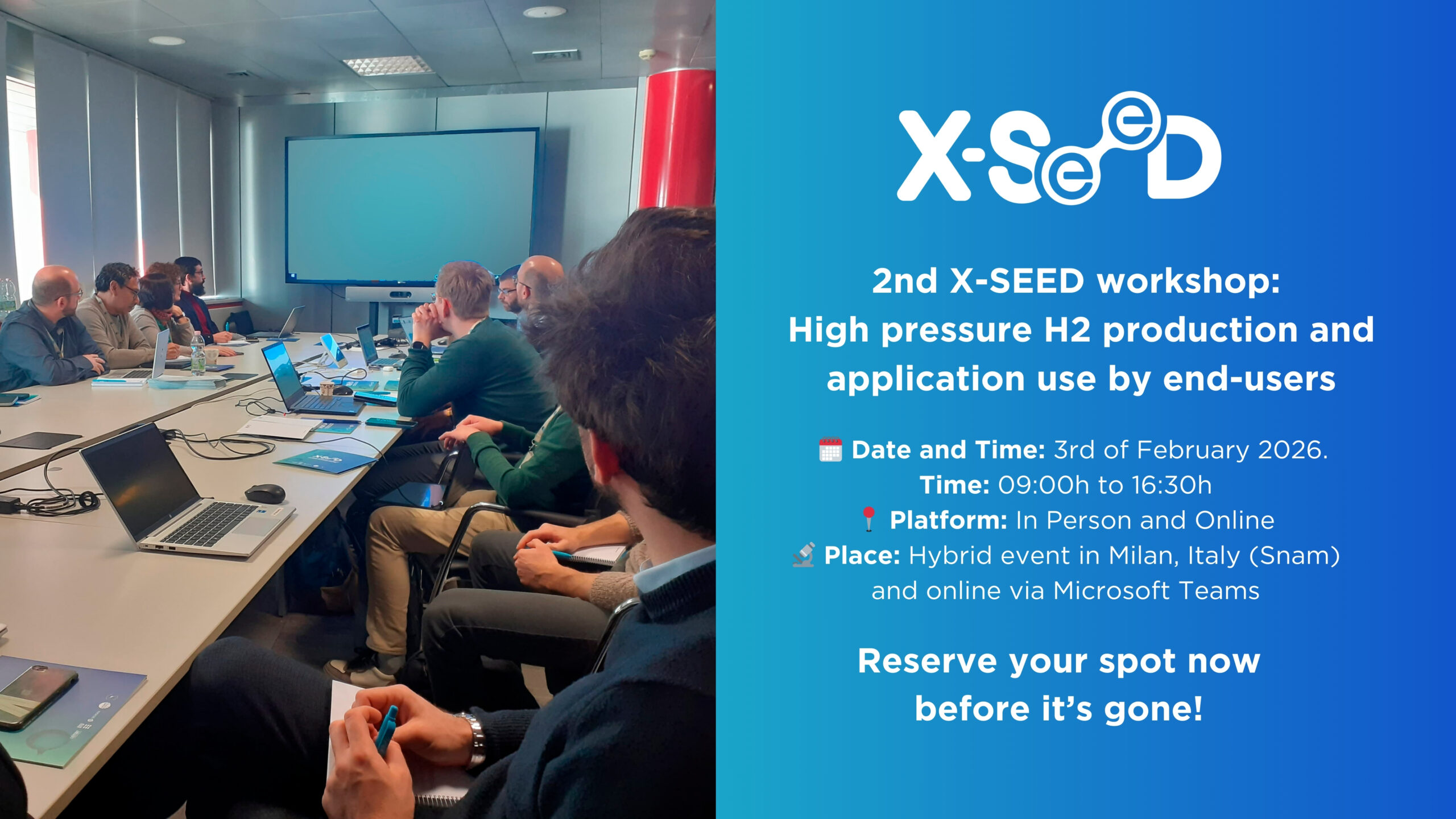 X-SeeD

2nd X-SEED workshop:
High pressure H2 production and application use by end-users

Date and Time: 3rd of February 2026.
Time: 09:00h to 16:30h
Platform: In Person and Online
Place: Hybrid event in Milan, Italy (Snam) and online via Microsoft Teams

Reserve your spot now before it's gone!